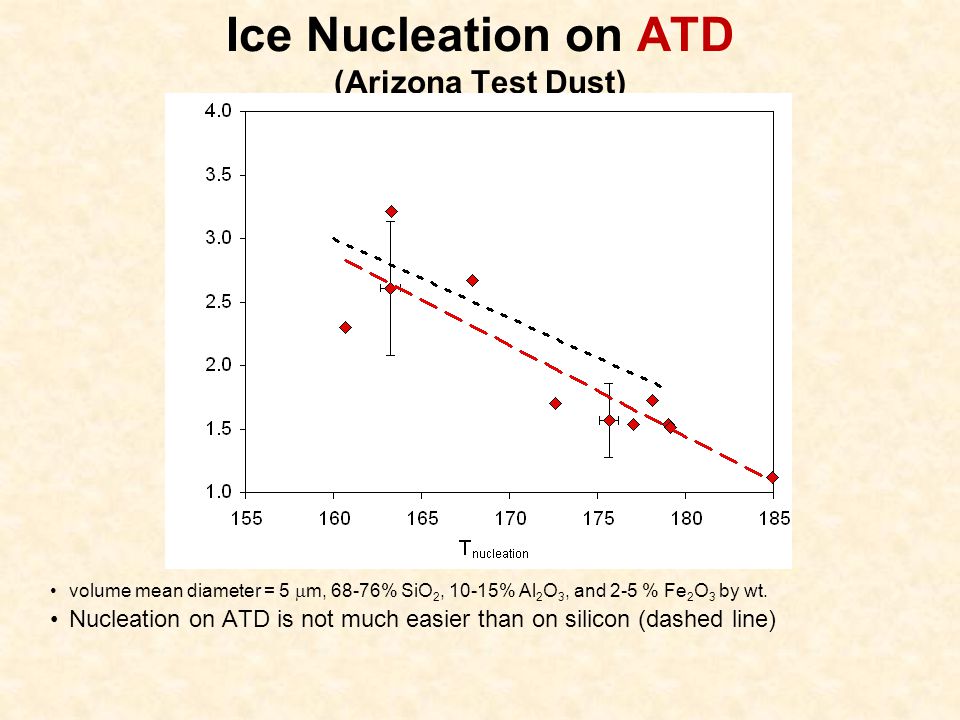 Ice Nucleation on ATD
(Arizona Test Dust)

4.0
3.5
3.0
2.5
2.0
1.5
1.0

155 160 165 170 175 180 185

$T_{nucleation}$

• volume mean diameter = 5 $\mu$m, 68-76% $SiO_2$, 10-15% $Al_2O_3$, and 2-5 % $Fe_2O_3$ by wt.

• Nucleation on ATD is not much easier than on silicon (dashed line)